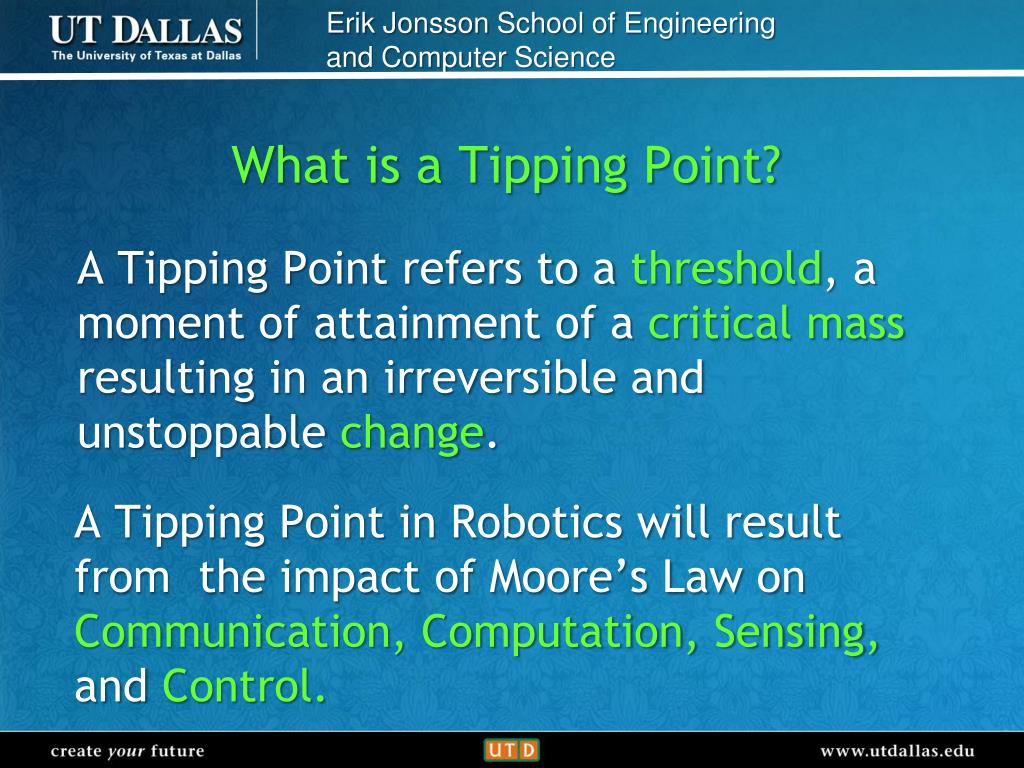 UT DALLAS
The University of Texas at Dallas

Erik Jonsson School of Engineering and Computer Science

What is a Tipping Point?

A Tipping Point refers to a threshold, a moment of attainment of a critical mass resulting in an irreversible and unstoppable change.

A Tipping Point in Robotics will result from the impact of Moore's Law on Communication, Computation, Sensing, and Control.

create your future

UTD

www.utdallas.edu